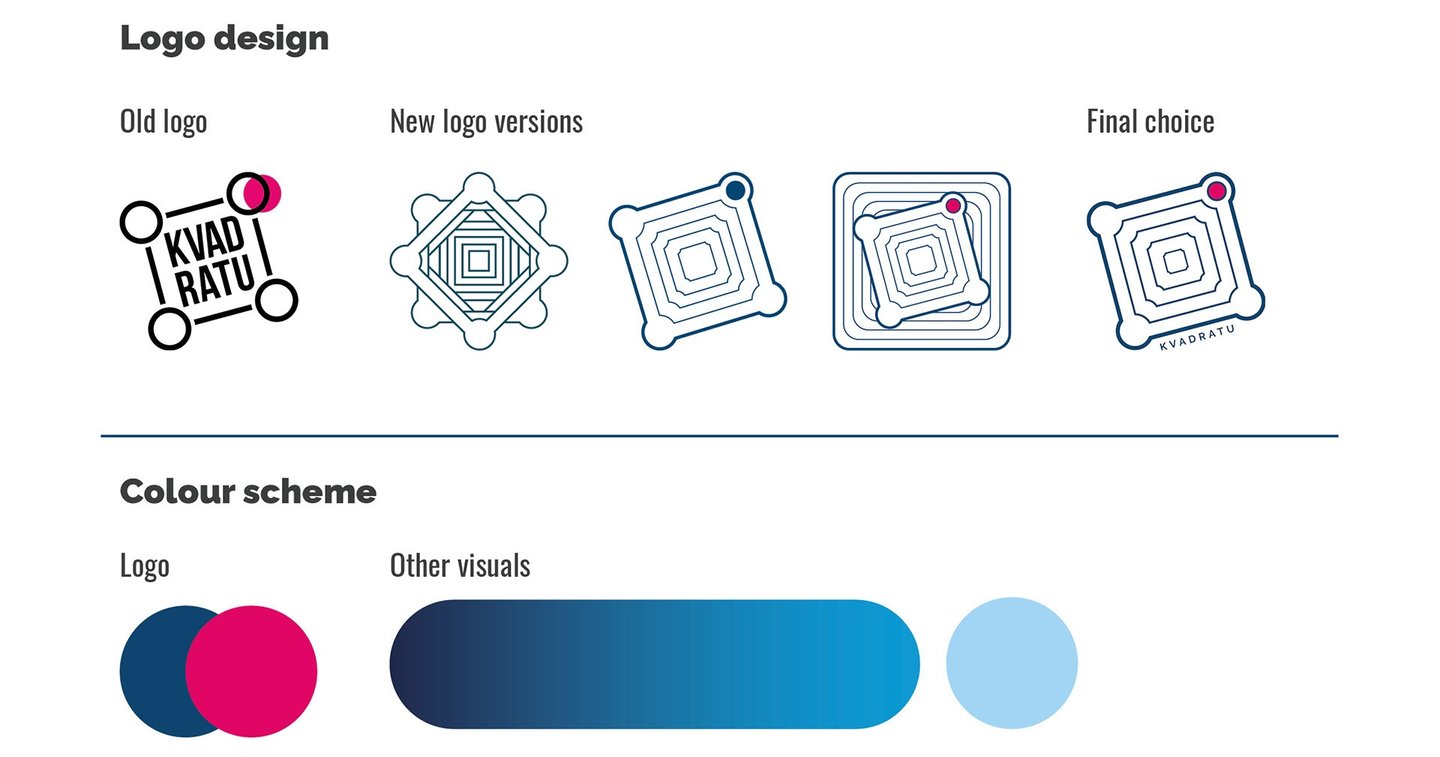 Logo design

Old logo

KVAD RATU

New logo versions

Final choice

KVADRATU

Colour scheme

Logo

Other visuals